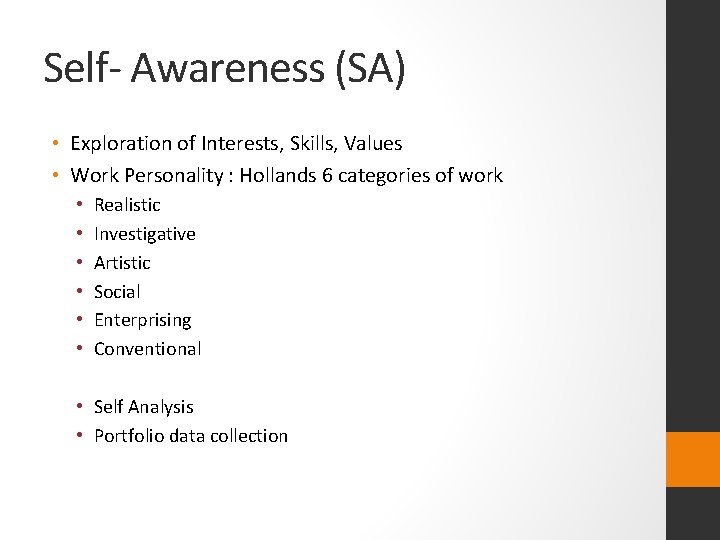 Self- Awareness (SA)

• Exploration of Interests, Skills, Values
• Work Personality : Hollands 6 categories of work
  • Realistic
  • Investigative
  • Artistic
  • Social
  • Enterprising
  • Conventional

  • Self Analysis
  • Portfolio data collection